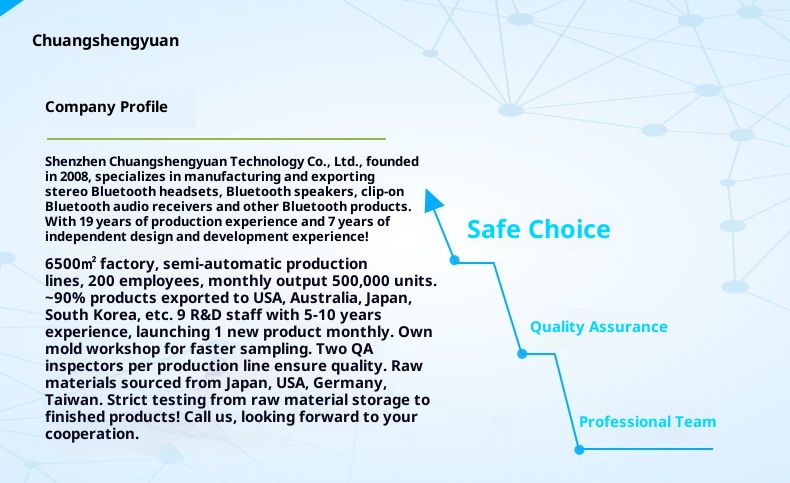 Chuangshengyuan

Company Profile

Shenzhen Chuangshengyuan Technology Co., Ltd., founded in 2008, specializes in manufacturing and exporting stereo Bluetooth headsets, Bluetooth speakers, clip-on Bluetooth audio receivers and other Bluetooth products. With 19 years of production experience and 7 years of independent design and development experience!

6500m² factory, semi-automatic production lines, 200 employees, monthly output 500,000 units. ~90% products exported to USA, Australia, Japan, South Korea, etc. 9 R&D staff with 5-10 years experience, launching 1 new product monthly. Own mold workshop for faster sampling. Two QA inspectors per production line ensure quality. Raw materials sourced from Japan, USA, Germany, Taiwan. Strict testing from raw material storage to finished products! Call us, looking forward to your cooperation.

Safe Choice

Quality Assurance

Professional Team